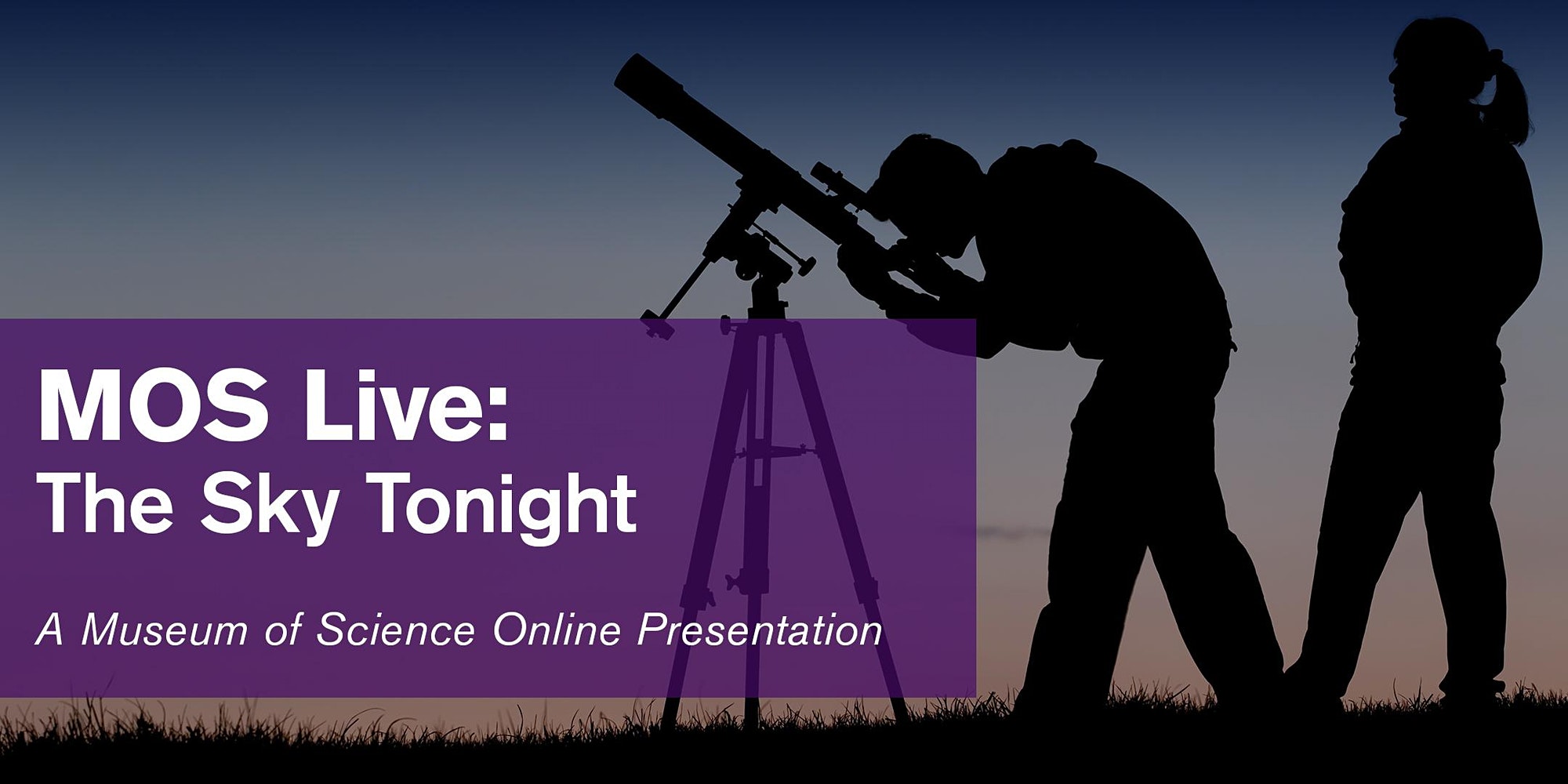 MOS Live:
The Sky Tonight

A Museum of Science Online Presentation